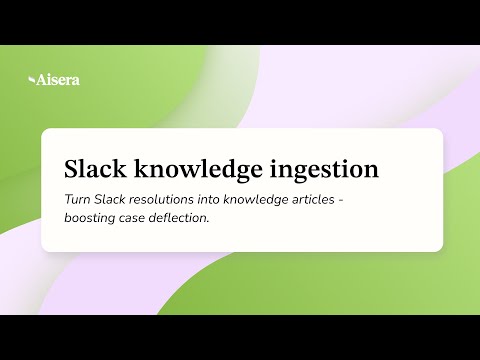 Aisera

Slack knowledge ingestion

Turn Slack resolutions into knowledge articles - boosting case deflection.